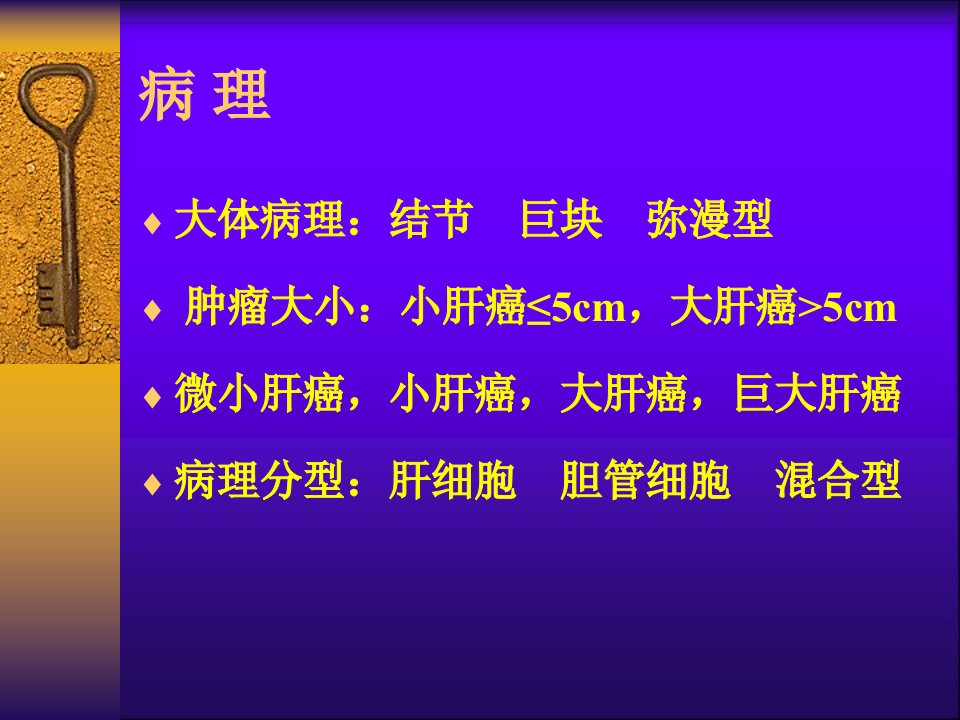 病 理

♦ 大体病理：结节　巨块　弥漫型

♦ 肿瘤大小：小肝癌≤5cm，大肝癌>5cm

♦ 微小肝癌，小肝癌，大肝癌，巨大肝癌

♦ 病理分型：肝细胞　胆管细胞　混合型